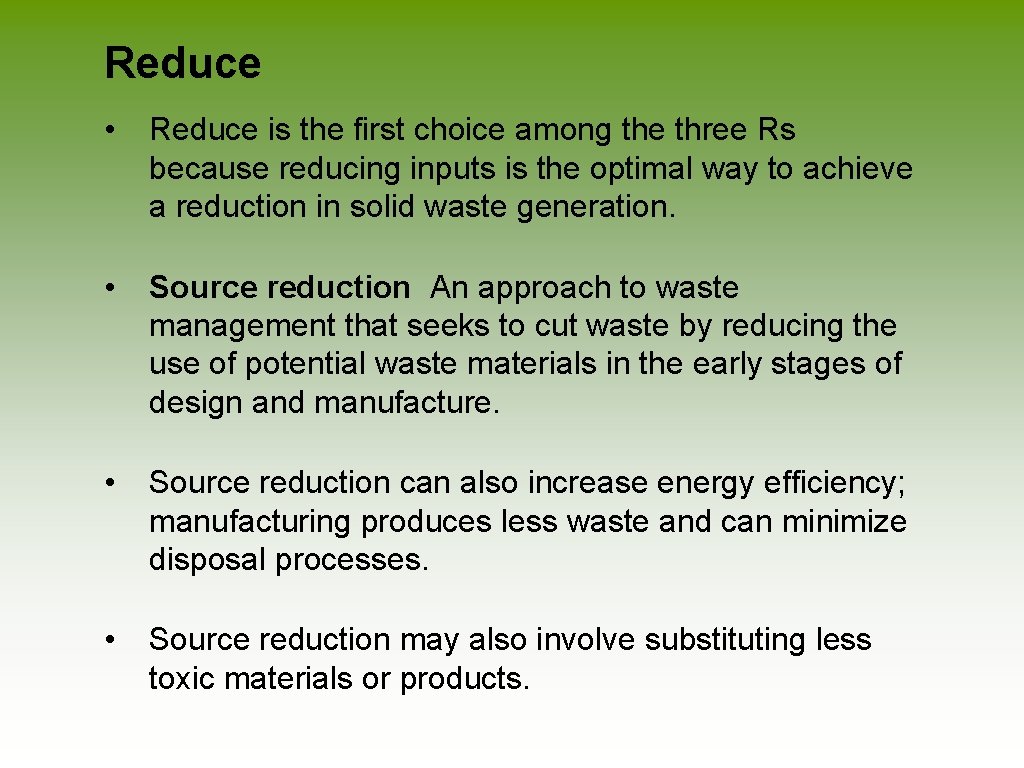 Reduce

• Reduce is the first choice among the three Rs because reducing inputs is the optimal way to achieve a reduction in solid waste generation.

• Source reduction An approach to waste management that seeks to cut waste by reducing the use of potential waste materials in the early stages of design and manufacture.

• Source reduction can also increase energy efficiency; manufacturing produces less waste and can minimize disposal processes.

• Source reduction may also involve substituting less toxic materials or products.